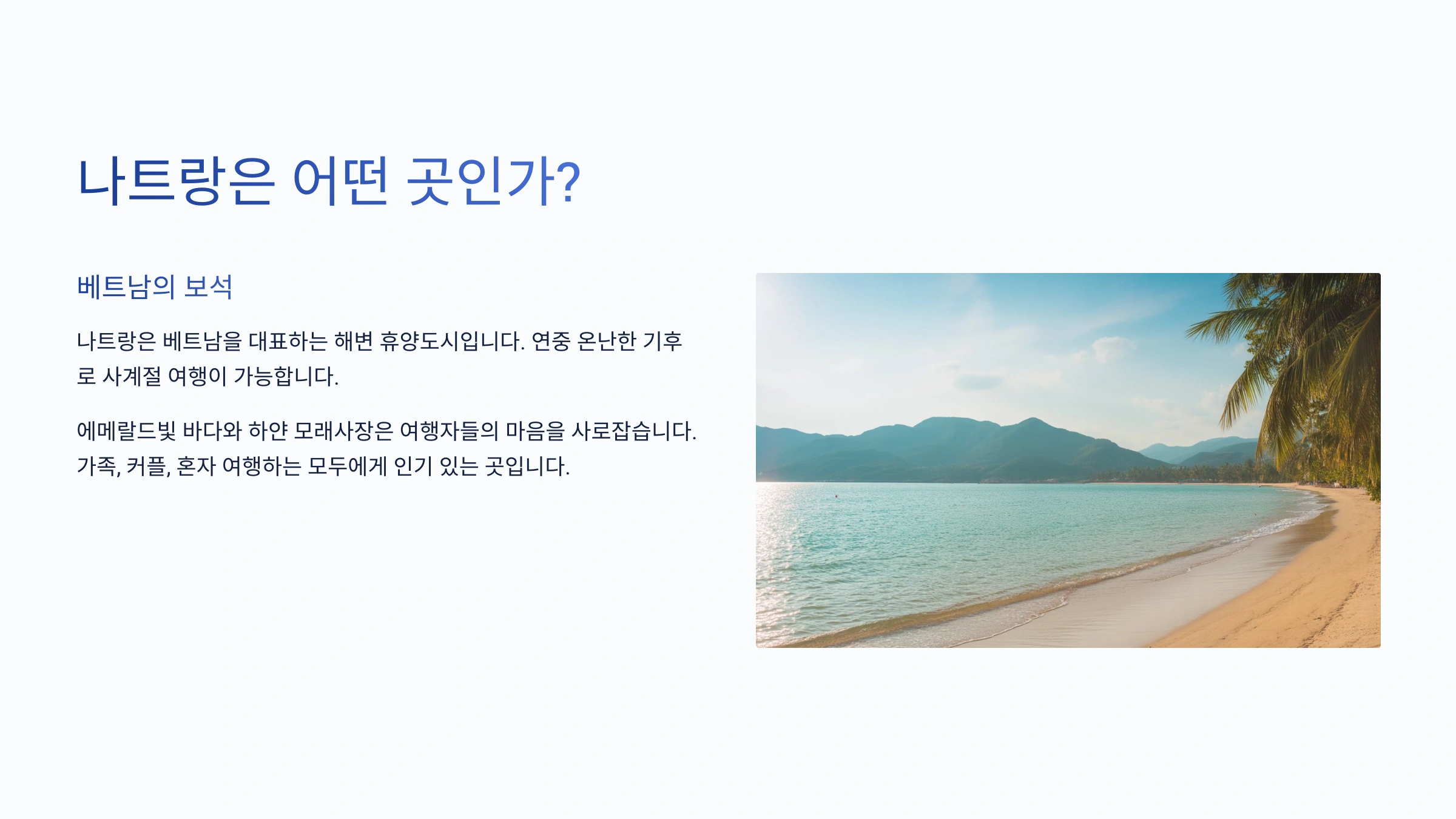 나트랑은 어떤 곳인가?

베트남의 보석

나트랑은 베트남을 대표하는 해변 휴양도시입니다. 연중 온난한 기후로 사계절 여행이 가능합니다.

에메랄드빛 바다와 하얀 모래사장은 여행자들의 마음을 사로잡습니다. 가족, 커플, 혼자 여행하는 모두에게 인기 있는 곳입니다.